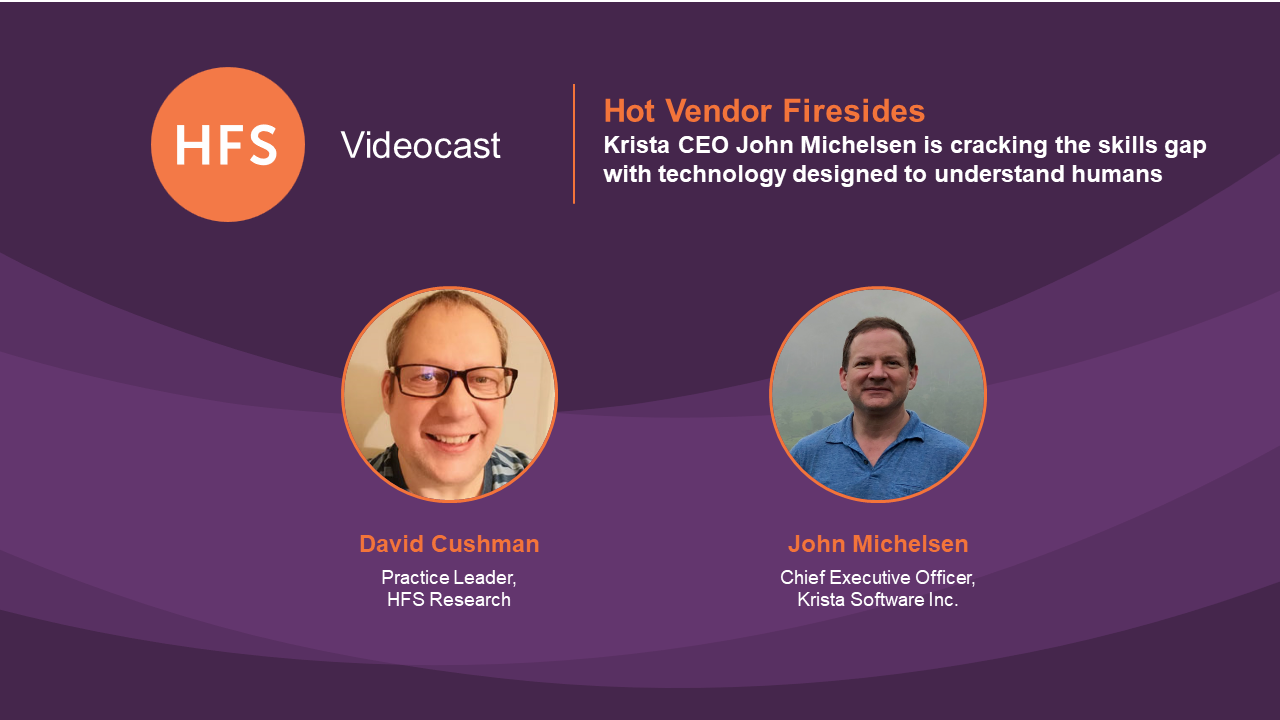 HFS

Videocast

Hot Vendor Firesides

Krista CEO John Michelsen is cracking the skills gap with technology designed to understand humans

David Cushman

Practice Leader, HFS Research

John Michelsen

Chief Executive Officer, Krista Software Inc.